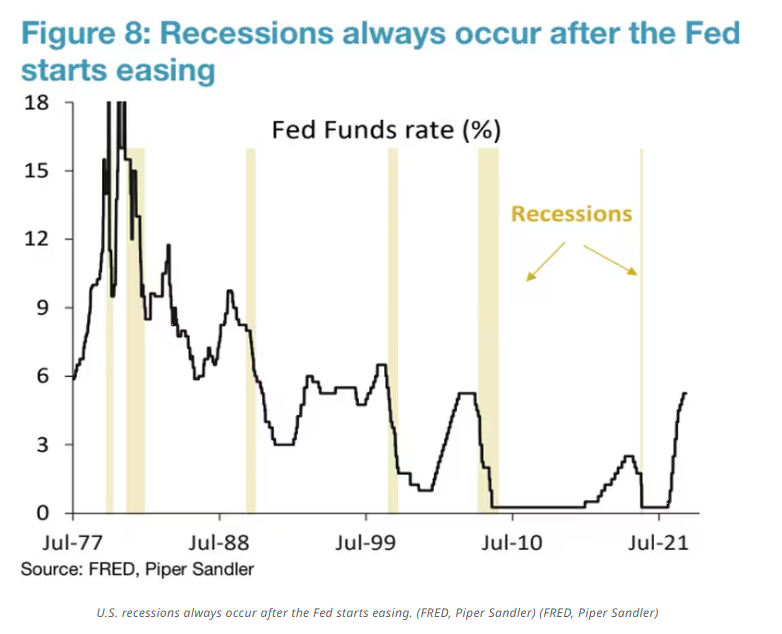 Figure 8: Recessions always occur after the Fed starts easing

Fed Funds rate (%)

Recessions

18
15
12
9
6
3
0

Jul-77
Jul-88
Jul-99
Jul-10
Jul-21

Source: FRED, Piper Sandler

U.S. recessions always occur after the Fed starts easing. (FRED, Piper Sandler) (FRED, Piper Sandler)